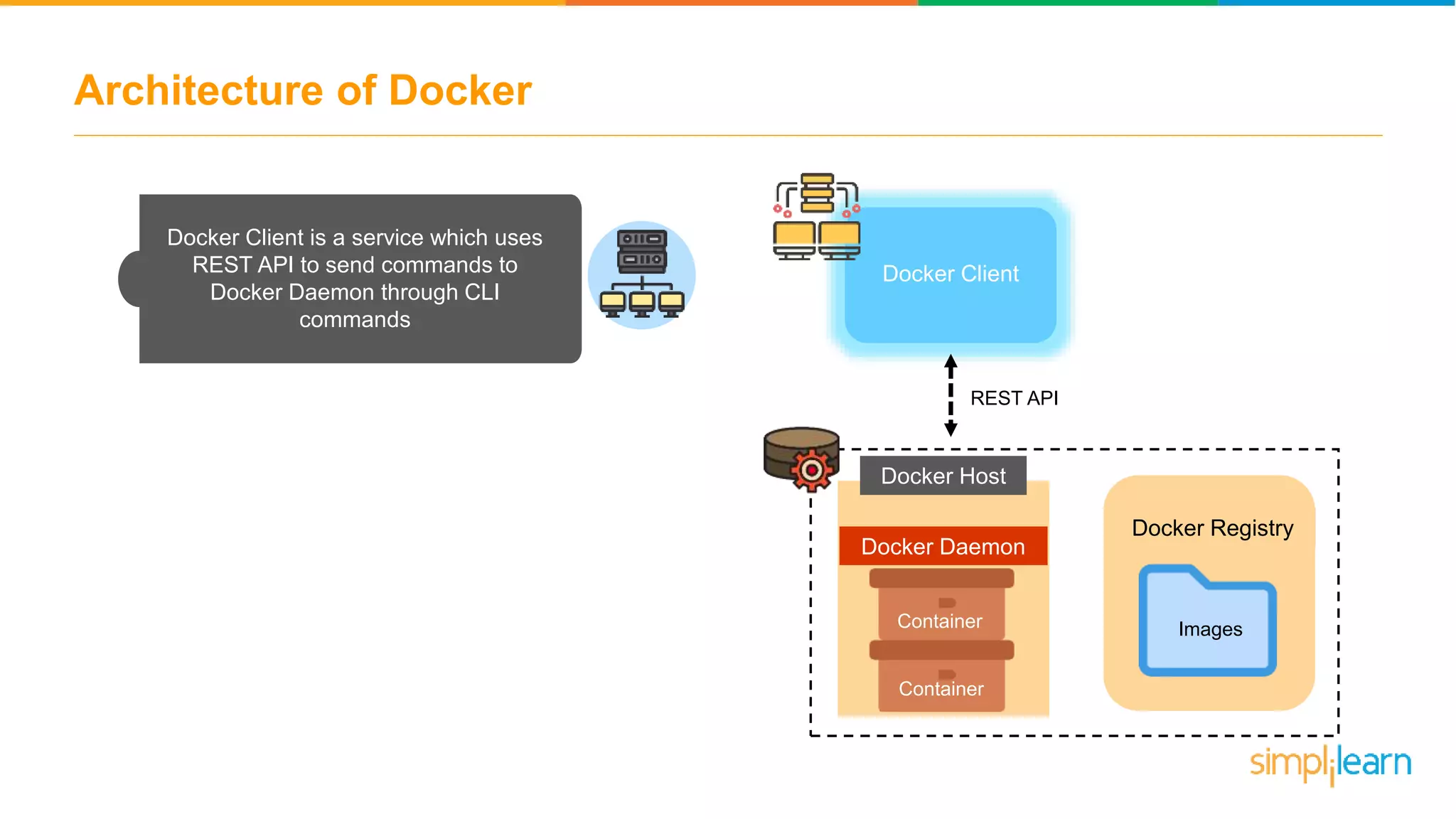 Architecture of Docker

Docker Client is a service which uses REST API to send commands to Docker Daemon through CLI commands

Docker Client

REST API

Docker Host

Docker Daemon

Container

Container

Docker Registry

Images

simplilearn